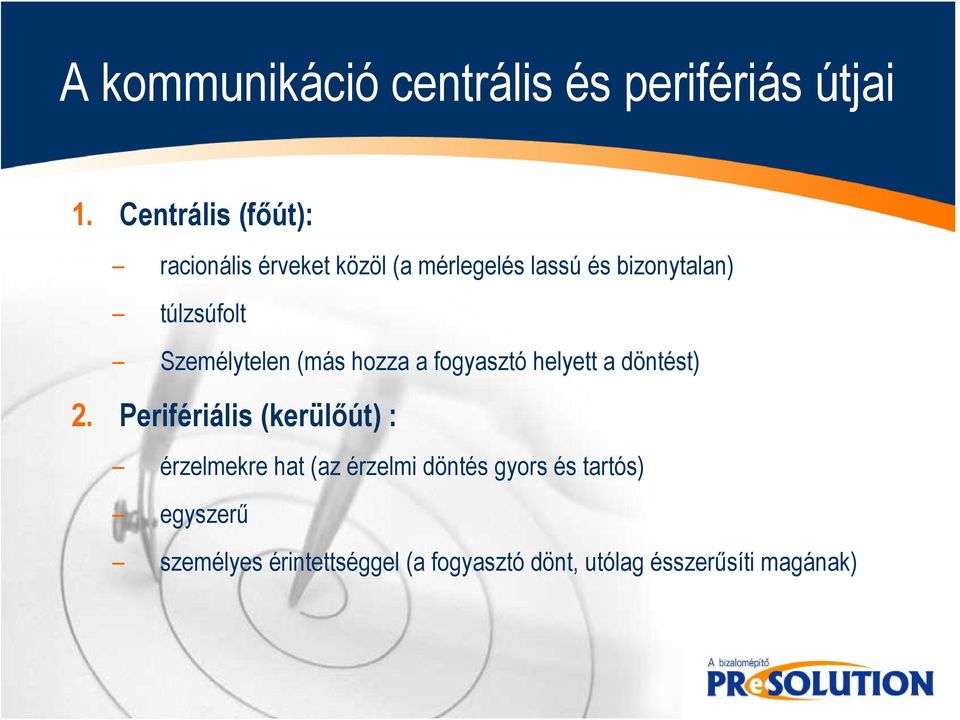 A kommunikáció centrális és perifériás útjai

1. Centrális (főút):

– racionális érveket közöl (a mérlegelés lassú és bizonytalan)
– túlzsúfolt
– Személytelen (más hozza a fogyasztó helyett a döntést)

2. Perifériális (kerülőút) :

– érzelmekre hat (az érzelmi döntés gyors és tartós)
– egyszerű
– személyes érintettséggel (a fogyasztó dönt, utólag ésszerűsíti magának)

A bizalomépítő PReSOLUTION